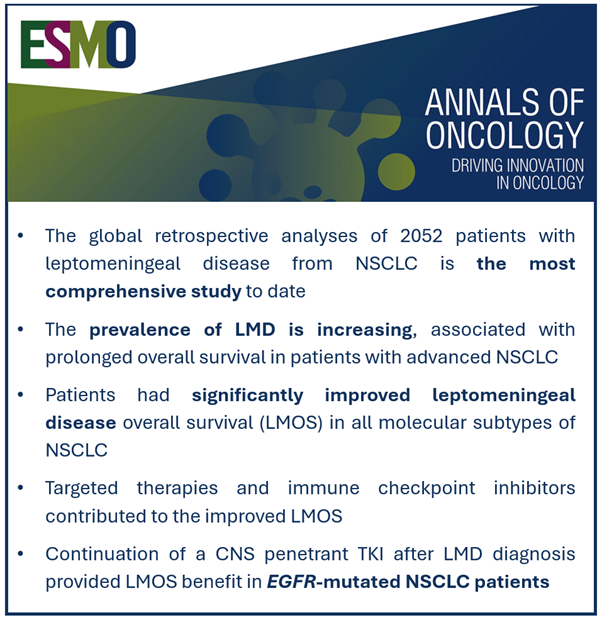 ESMO

ANNALS OF ONCOLOGY
DRIVING INNOVATION IN ONCOLOGY

• The global retrospective analyses of 2052 patients with leptomeningeal disease from NSCLC is the most comprehensive study to date

• The prevalence of LMD is increasing, associated with prolonged overall survival in patients with advanced NSCLC

• Patients had significantly improved leptomeningeal disease overall survival (LMOS) in all molecular subtypes of NSCLC

• Targeted therapies and immune checkpoint inhibitors contributed to the improved LMOS

• Continuation of a CNS penetrant TKI after LMD diagnosis provided LMOS benefit in EGFR-mutated NSCLC patients